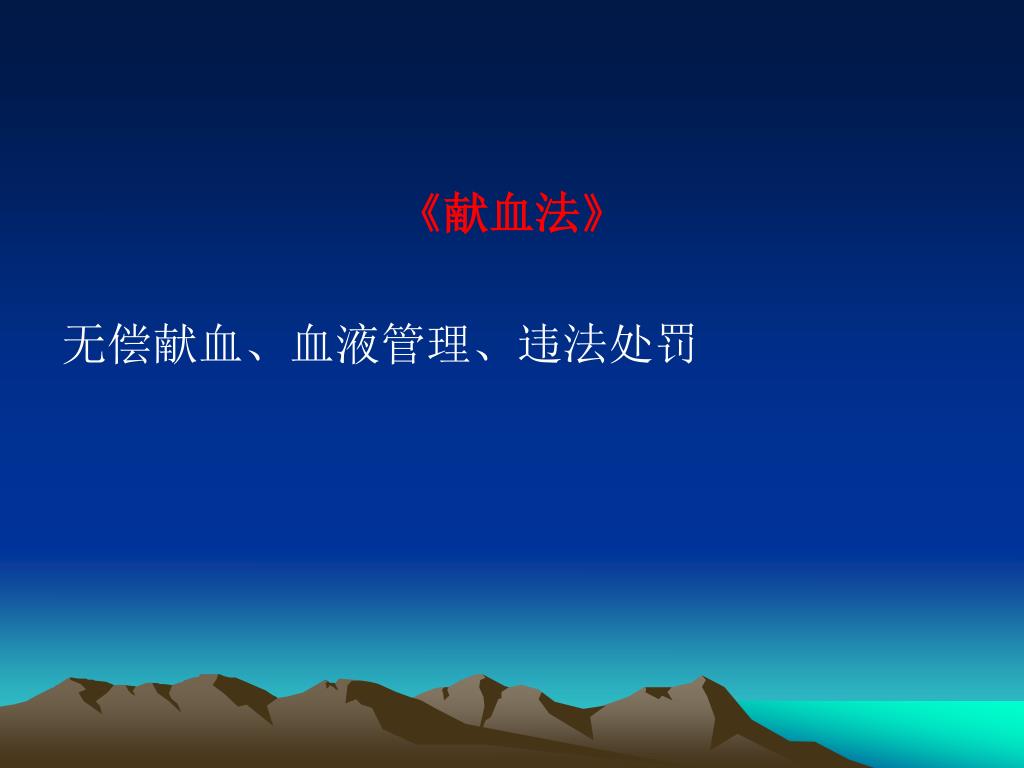 《献血法》

无偿献血、血液管理、违法处罚